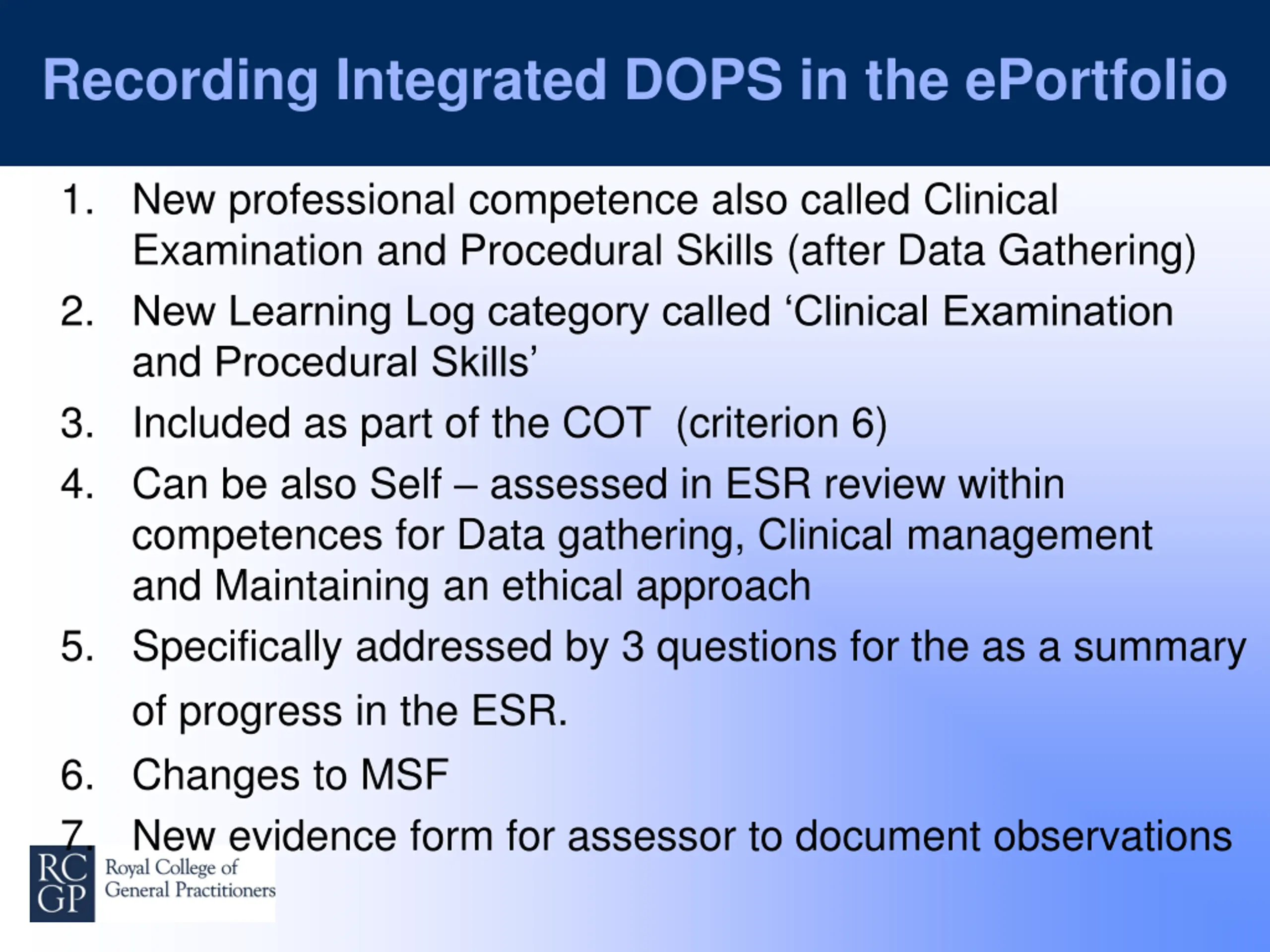 Recording Integrated DOPS in the ePortfolio

1. New professional competence also called Clinical Examination and Procedural Skills (after Data Gathering)
2. New Learning Log category called ‘Clinical Examination and Procedural Skills’
3. Included as part of the COT (criterion 6)
4. Can be also Self – assessed in ESR review within competences for Data gathering, Clinical management and Maintaining an ethical approach
5. Specifically addressed by 3 questions for the as a summary of progress in the ESR.
6. Changes to MSF
7. New evidence form for assessor to document observations

RC GP Royal College of General Practitioners